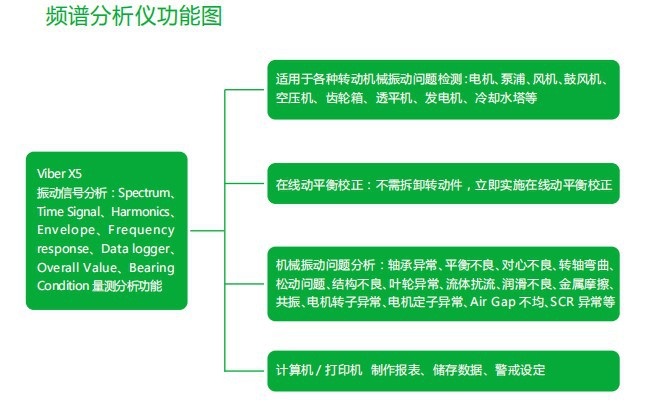 频谱分析仪功能图

Viber X5
振动信号分析：Spectrum、Time Signal、Harmonics、Envelope、Frequency response、Data logger、Overall Value、Bearing Condition 量测分析功能

适用于各种转动机械振动问题检测：电机、泵浦、风机、鼓风机、空压机、齿轮箱、透平机、发电机、冷却水塔等

在线动平衡校正：不需拆卸转动件，立即实施在线动平衡校正

机械振动问题分析：轴承异常、平衡不良、对心不良、转轴弯曲、松动问题、结构不良、叶轮异常、流体扰流、润滑不良、金属摩擦、共振、电机转子异常、电机定子异常、Air Gap 不均、SCR 异常等

计算机 / 打印机 制作报表、储存数据、警戒设定